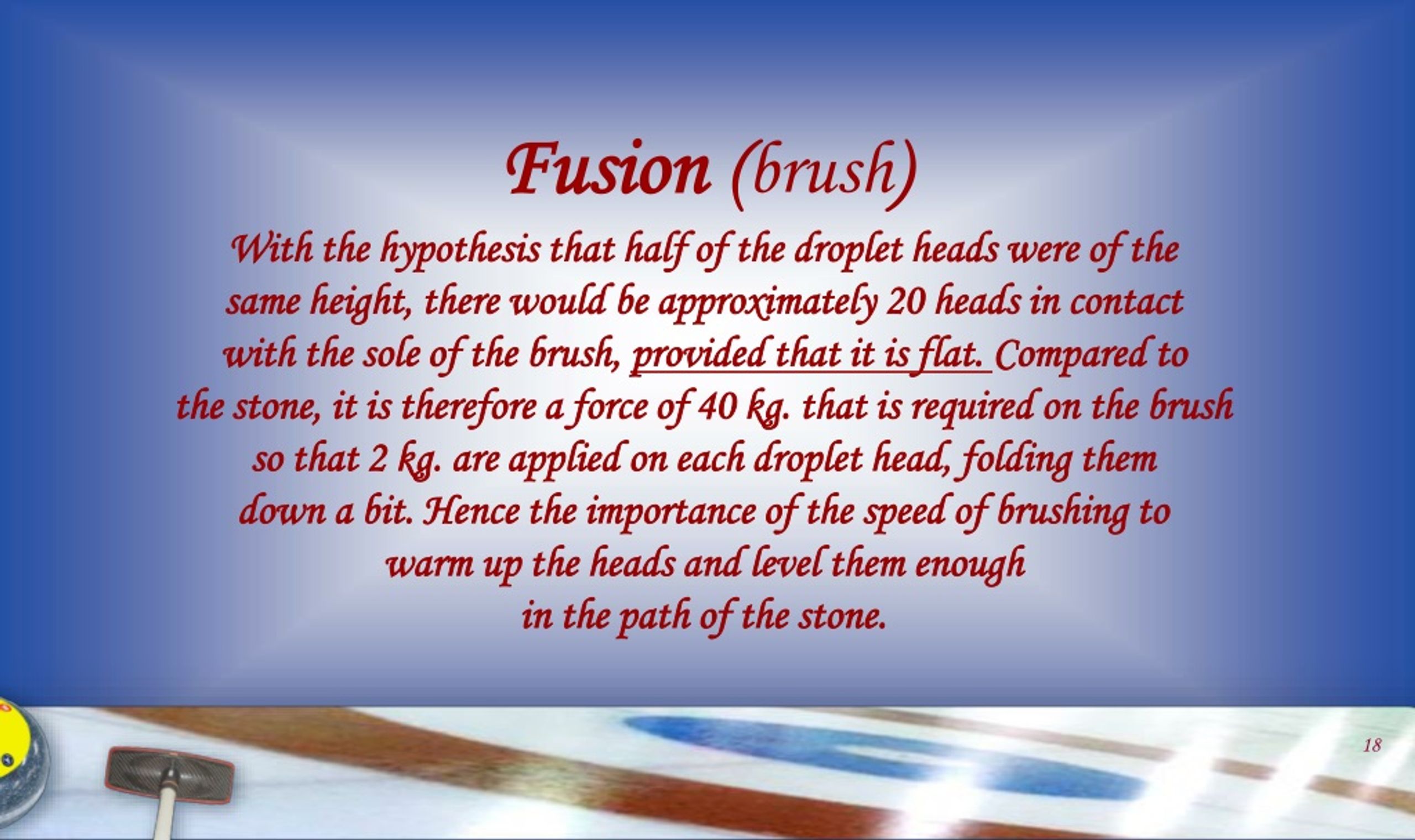 Fusion (brush)

With the hypothesis that half of the droplet heads were of the same height, there would be approximately 20 heads in contact with the sole of the brush, provided that it is flat. Compared to the stone, it is therefore a force of 40 kg. that is required on the brush so that 2 kg. are applied on each droplet head, folding them down a bit. Hence the importance of the speed of brushing to warm up the heads and level them enough in the path of the stone.

18